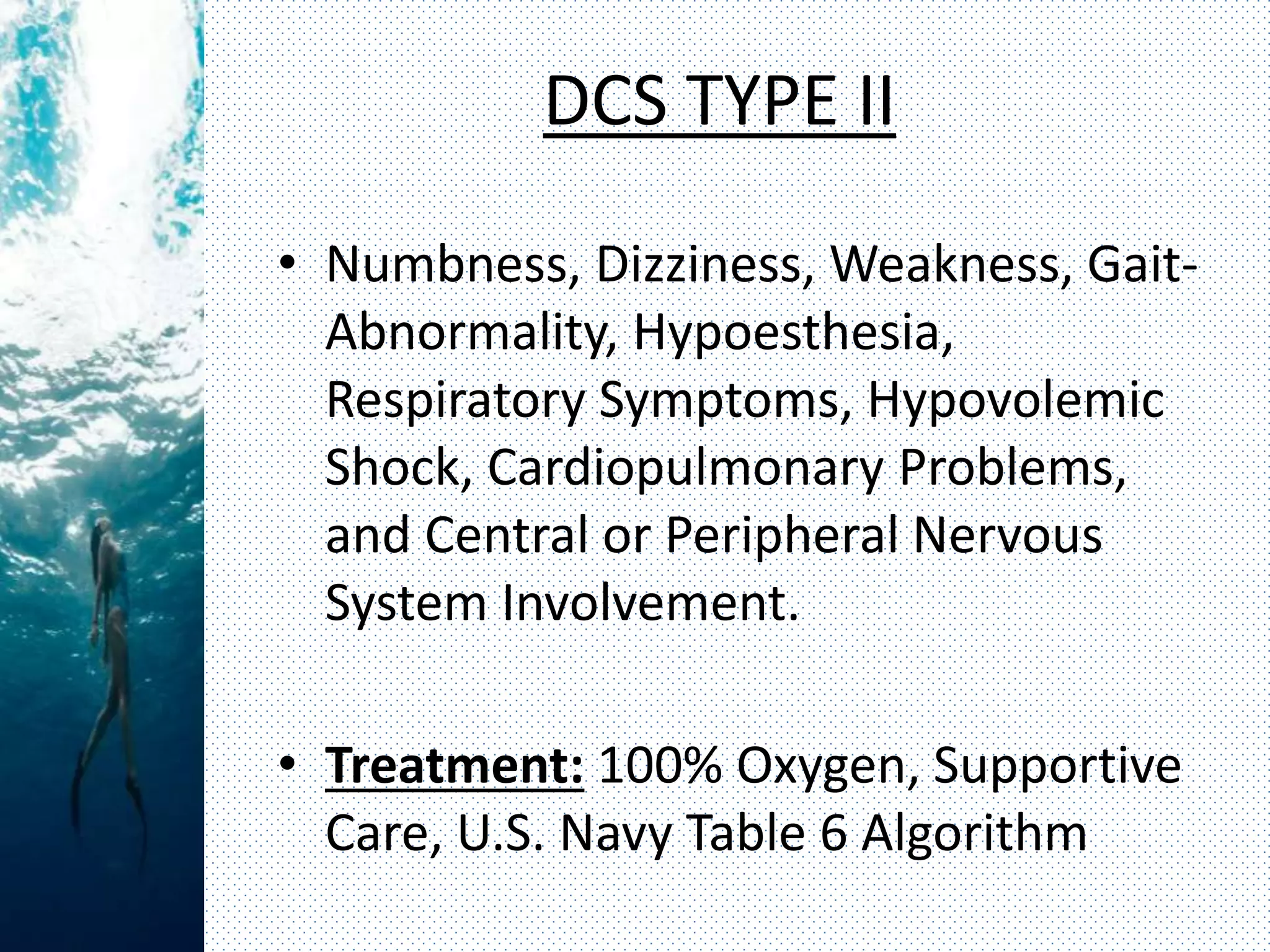 DCS TYPE II

• Numbness, Dizziness, Weakness, Gait-Abnormality, Hypoesthesia, Respiratory Symptoms, Hypovolemic Shock, Cardiopulmonary Problems, and Central or Peripheral Nervous System Involvement.

• Treatment: 100% Oxygen, Supportive Care, U.S. Navy Table 6 Algorithm